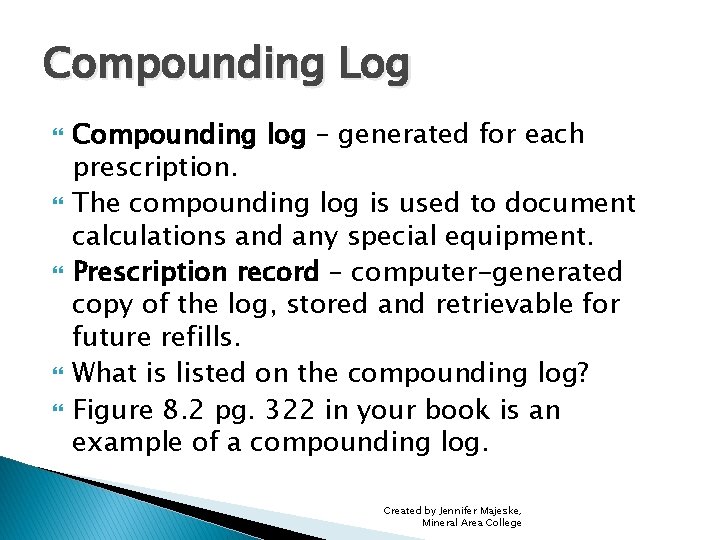 Compounding Log

Compounding log – generated for each prescription.

The compounding log is used to document calculations and any special equipment.

Prescription record – computer-generated copy of the log, stored and retrievable for future refills.

What is listed on the compounding log?

Figure 8.2 pg. 322 in your book is an example of a compounding log.

Created by Jennifer Majeske, Mineral Area College